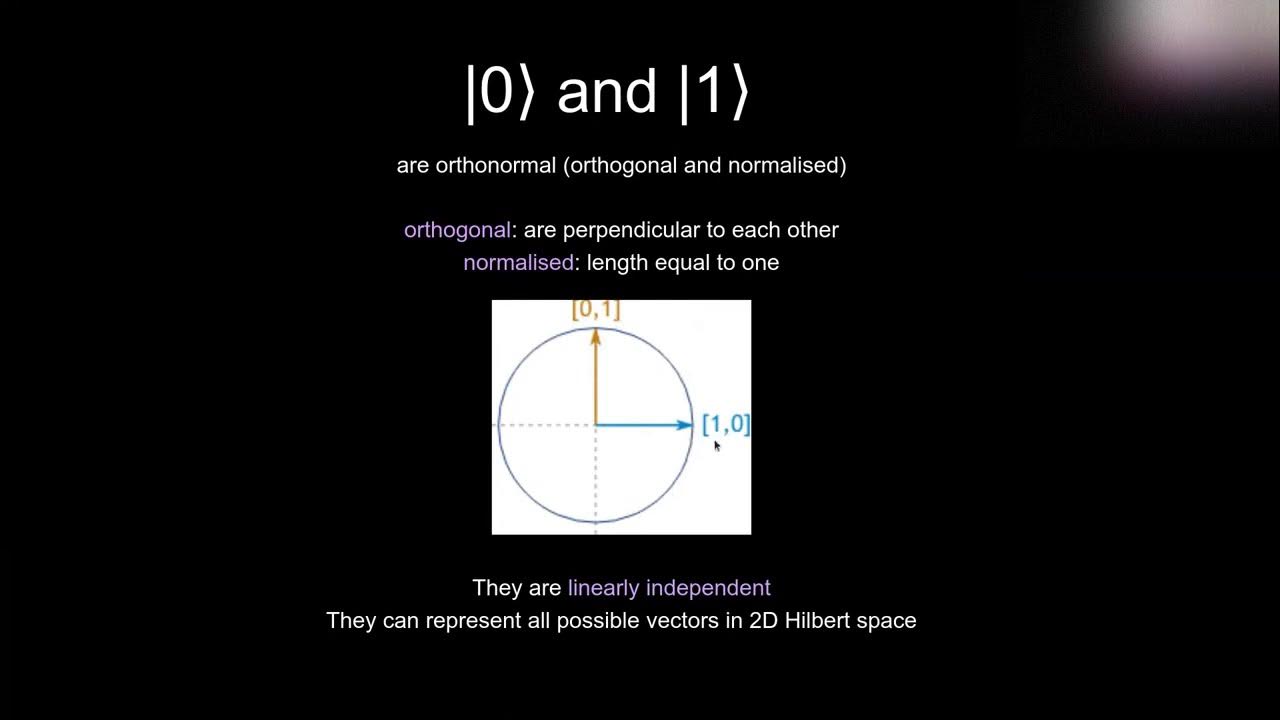 $|0\rangle$ and $|1\rangle$

are orthonormal (orthogonal and normalised)

orthogonal: are perpendicular to each other
normalised: length equal to one

[0,1]

[1,0]

They are linearly independent
They can represent all possible vectors in 2D Hilbert space